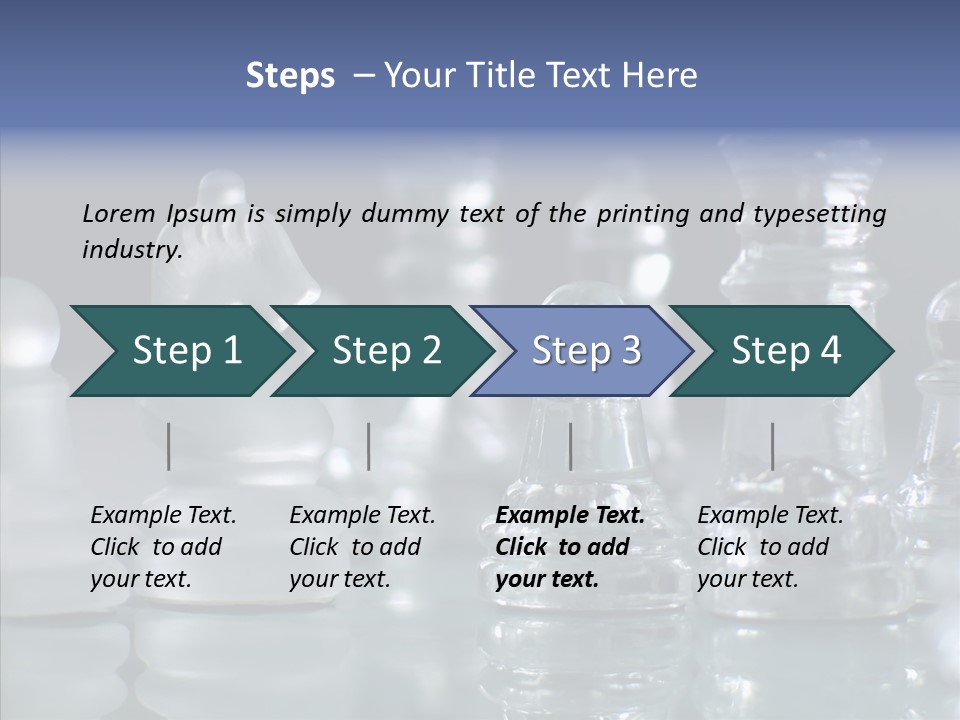 Steps – Your Title Text Here

Lorem Ipsum is simply dummy text of the printing and typesetting industry.

Step 1

Step 2

Step 3

Step 4

Example Text. Click to add your text.

Example Text. Click to add your text.

Example Text. Click to add your text.

Example Text. Click to add your text.